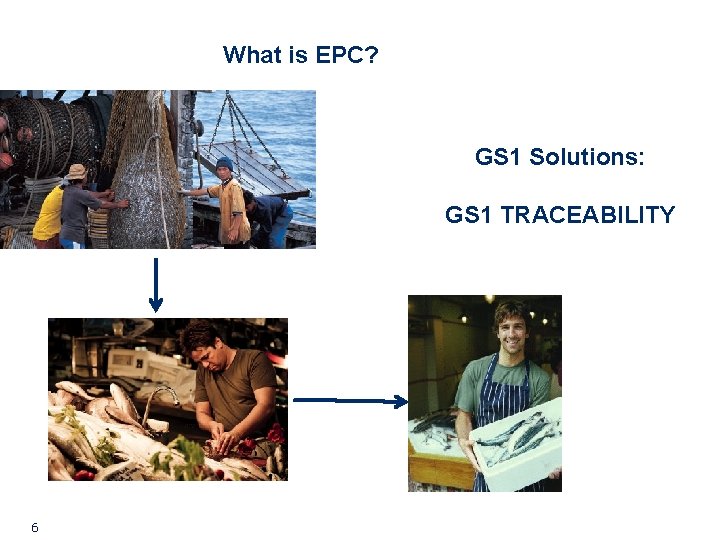 What is EPC?

GS1 Solutions:

GS1 TRACEABILITY

6